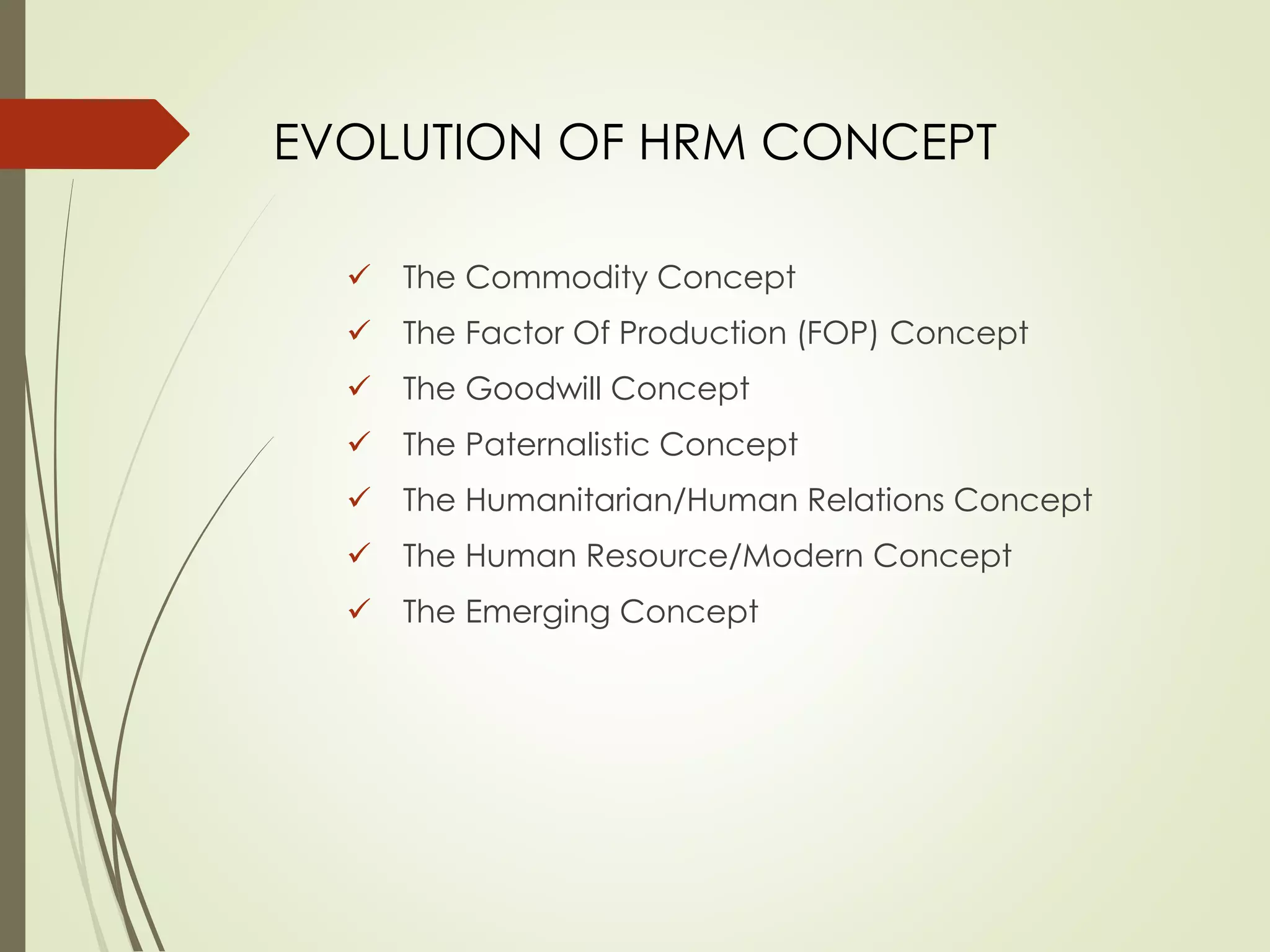 EVOLUTION OF HRM CONCEPT

✓ The Commodity Concept
✓ The Factor Of Production (FOP) Concept
✓ The Goodwill Concept
✓ The Paternalistic Concept
✓ The Humanitarian/Human Relations Concept
✓ The Human Resource/Modern Concept
✓ The Emerging Concept